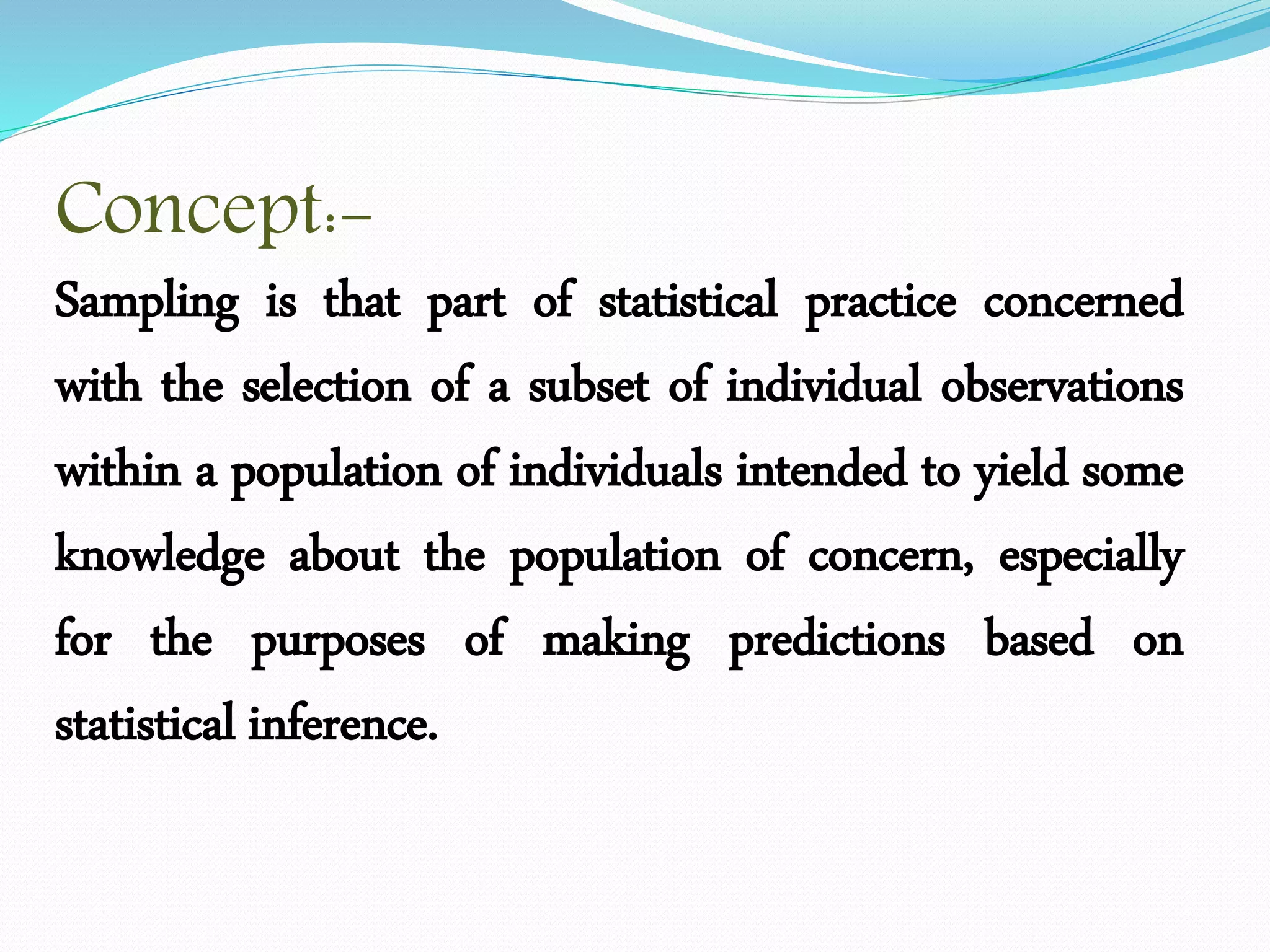 Concept:-

Sampling is that part of statistical practice concerned with the selection of a subset of individual observations within a population of individuals intended to yield some knowledge about the population of concern, especially for the purposes of making predictions based on statistical inference.